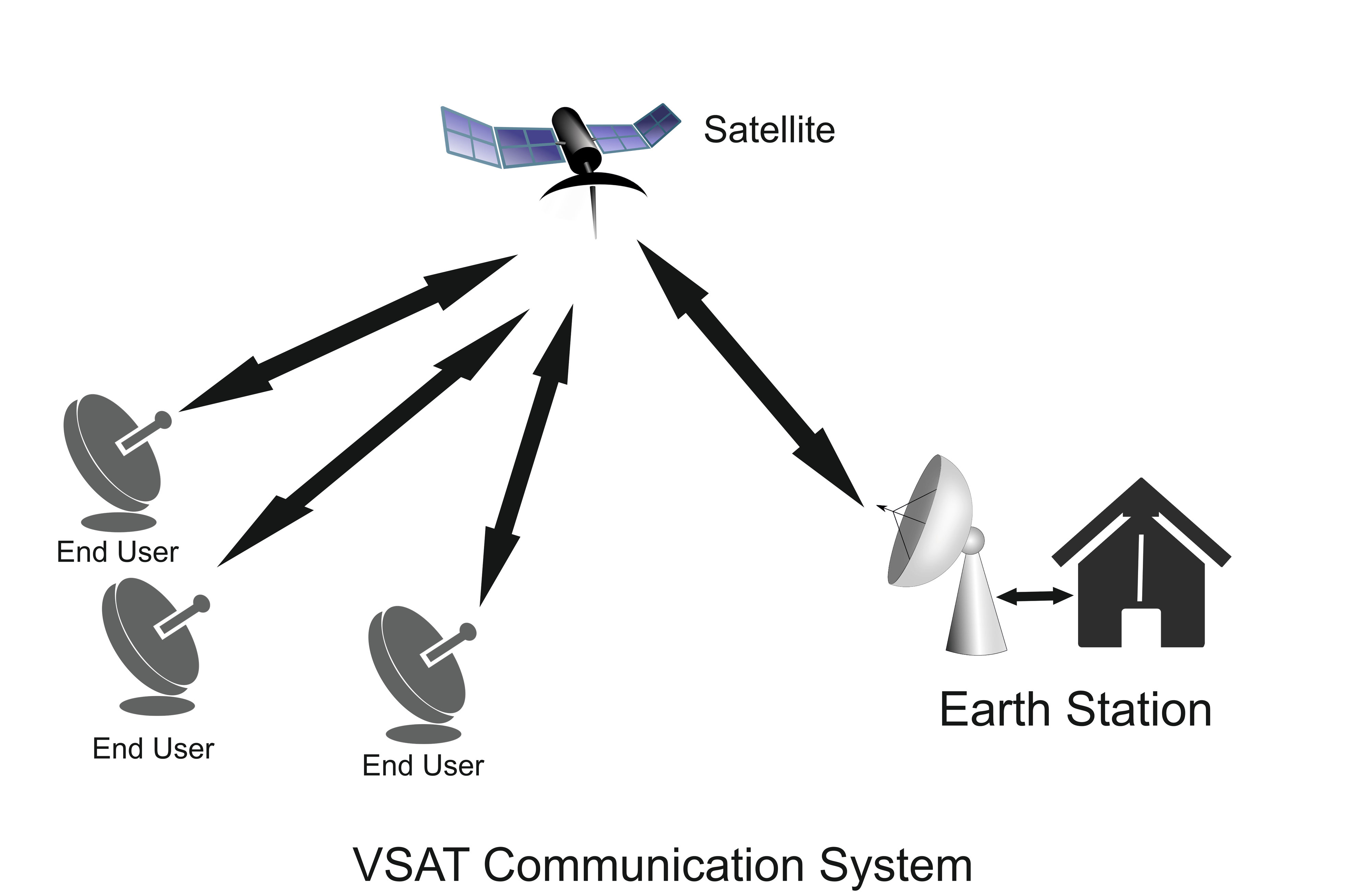 Satellite

End User

End User

End User

Earth Station

VSAT Communication System